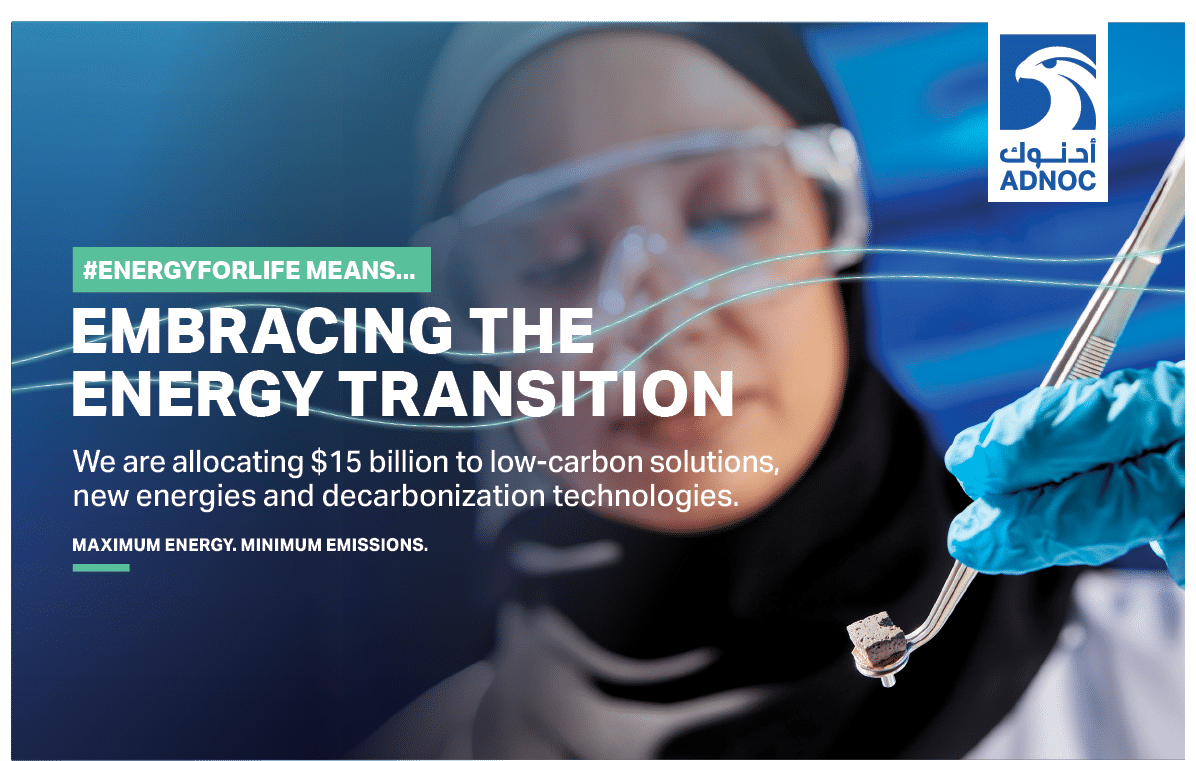 أدنوك
ADNOC

#ENERGYFORLIFE MEANS...

EMBRACING THE ENERGY TRANSITION

We are allocating $15 billion to low-carbon solutions, new energies and decarbonization technologies.

MAXIMUM ENERGY. MINIMUM EMISSIONS.